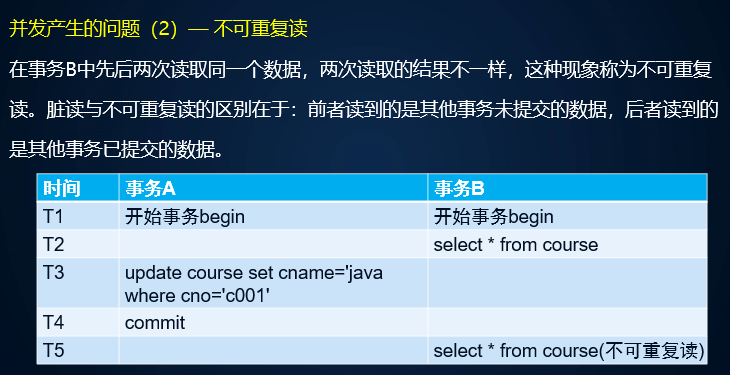 并发产生的问题（2）— 不可重复读

在事务B中先后两次读取同一个数据，两次读取的结果不一样，这种现象称为不可重复读。脏读与不可重复读的区别在于：前者读到的是其他事务未提交的数据，后者读到的是其他事务已提交的数据。

| 时间 | 事务A | 事务B |
|---|---|---|
| T1 | 开始事务begin | 开始事务begin |
| T2 | | select * from course |
| T3 | update course set cname='java where cno='c001' | |
| T4 | commit | |
| T5 | | select * from course(不可重复读) |